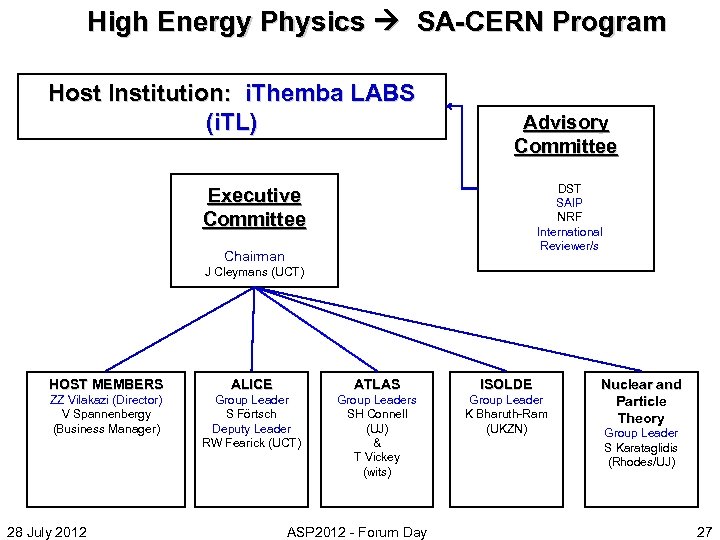 High Energy Physics → SA-CERN Program

Host Institution: iThemba LABS (iTL)

Advisory Committee

DST
SAIP
NRF
International Reviewer/s

Executive Committee

Chairman
J Cleymans (UCT)

HOST MEMBERS
ZZ Vilakazi (Director)
V Spannenbergy
(Business Manager)

ALICE
Group Leader
S Förtsch
Deputy Leader
RW Fearick (UCT)

ATLAS
Group Leaders
SH Connell
(UJ)
&
T Vickey
(wits)

ISOLDE
Group Leader
K Bharuth-Ram
(UKZN)

Nuclear and Particle Theory
Group Leader
S Karataglidis
(Rhodes/UJ)

28 July 2012 ASP2012 - Forum Day 27